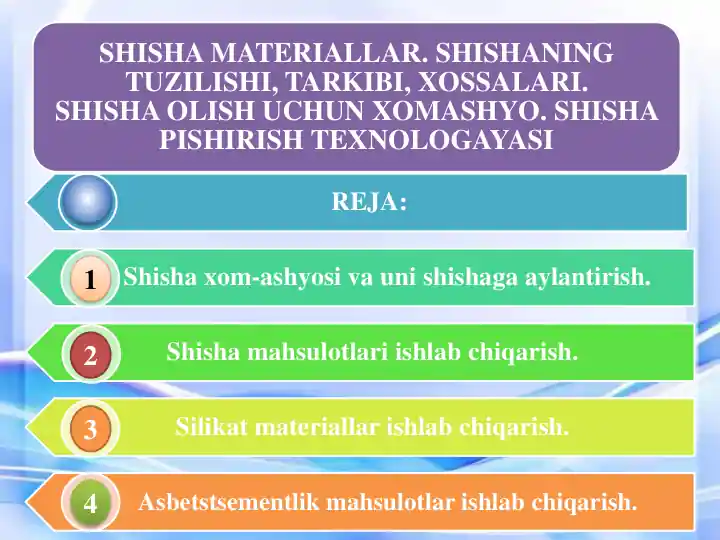 SHISHA MATERIALLAR. SHISHANING TUZILISHI, TARKIBI, XOSSALARI. SHISHA OLISH UCHUN XOMASHYO. SHISHA PISHIRISH TEXNOLOGAYASI

REJA:

1 Shisha xom-ashyosi va uni shishaga aylantirish.

2 Shisha mahsulotlari ishlab chiqarish.

3 Silikat materiallar ishlab chiqarish.

4 Asbetstsementlik mahsulotlar ishlab chiqarish.